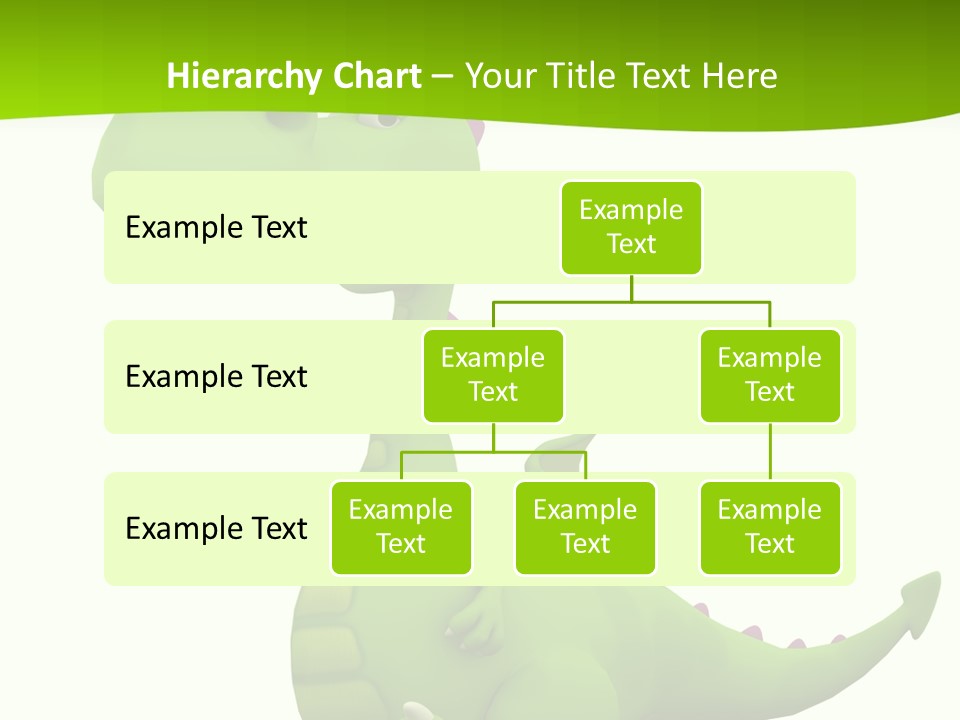 Hierarchy Chart – Your Title Text Here

Example Text

Example Text

Example Text

Example Text

Example Text

Example Text

Example Text

Example Text

Example Text